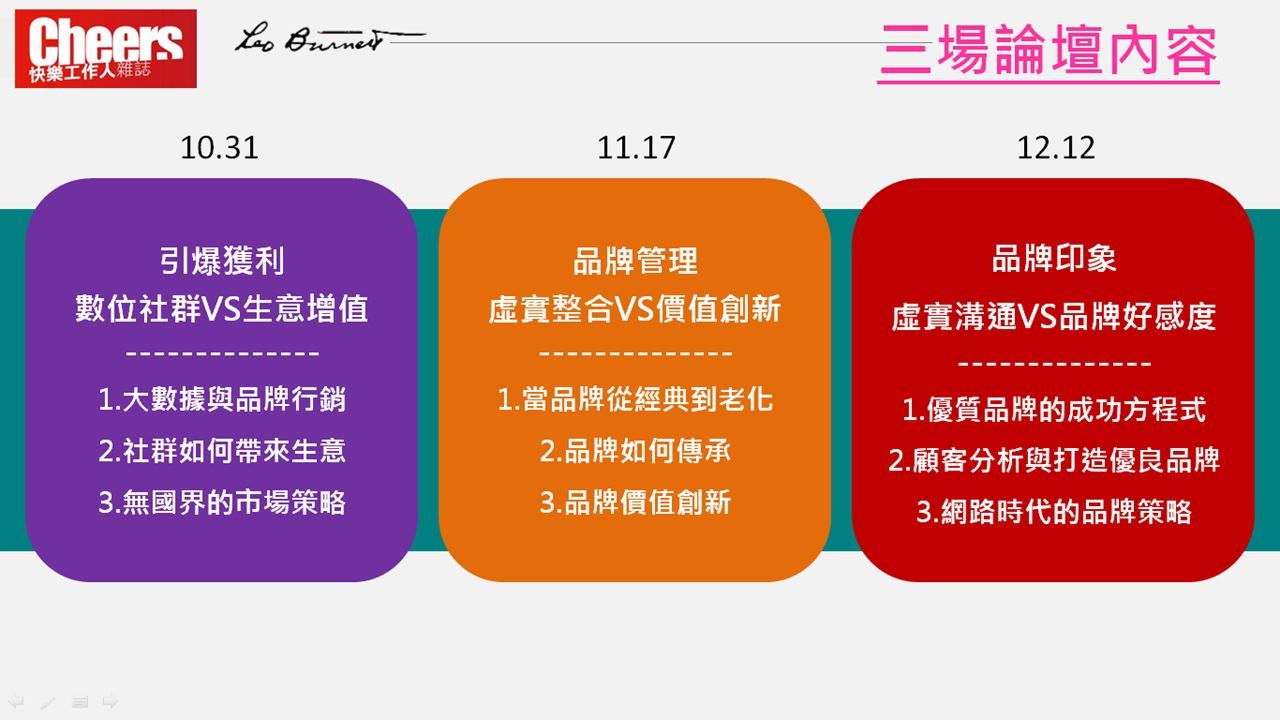 Cheers
快樂工作人雜誌

Leo Burnett

三場論壇內容

10.31

引爆獲利
數位社群VS生意增值
--------------
1.大數據與品牌行銷
2.社群如何帶來生意
3.無國界的市場策略

11.17

品牌管理
虛實整合VS價值創新
--------------
1.當品牌從經典到老化
2.品牌如何傳承
3.品牌價值創新

12.12

品牌印象
虛實溝通VS品牌好感度
--------------
1.優質品牌的成功方程式
2.顧客分析與打造優良品牌
3.網路時代的品牌策略